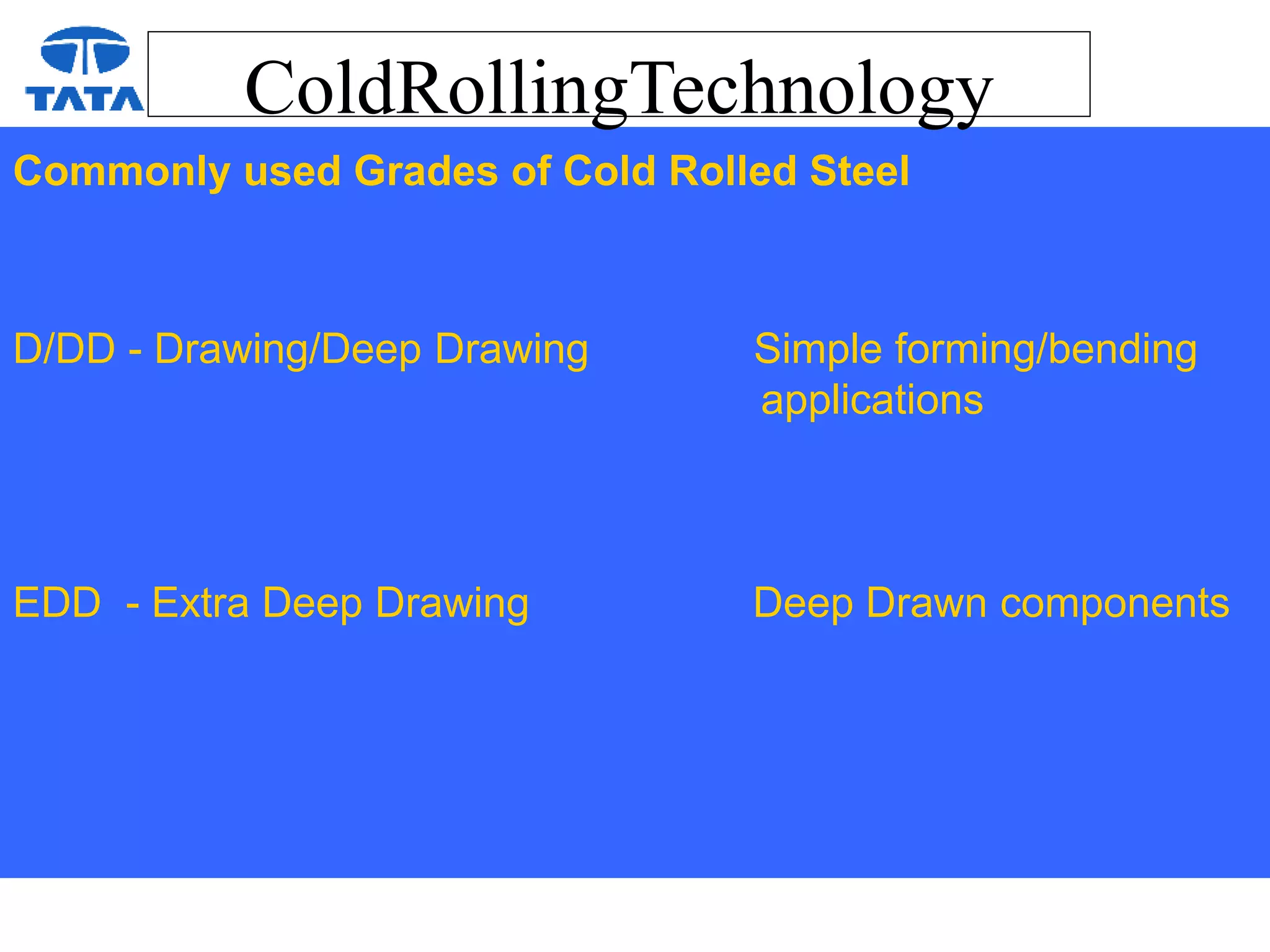 TATA

ColdRollingTechnology

Commonly used Grades of Cold Rolled Steel

D/DD - Drawing/Deep Drawing

Simple forming/bending applications

EDD - Extra Deep Drawing

Deep Drawn components